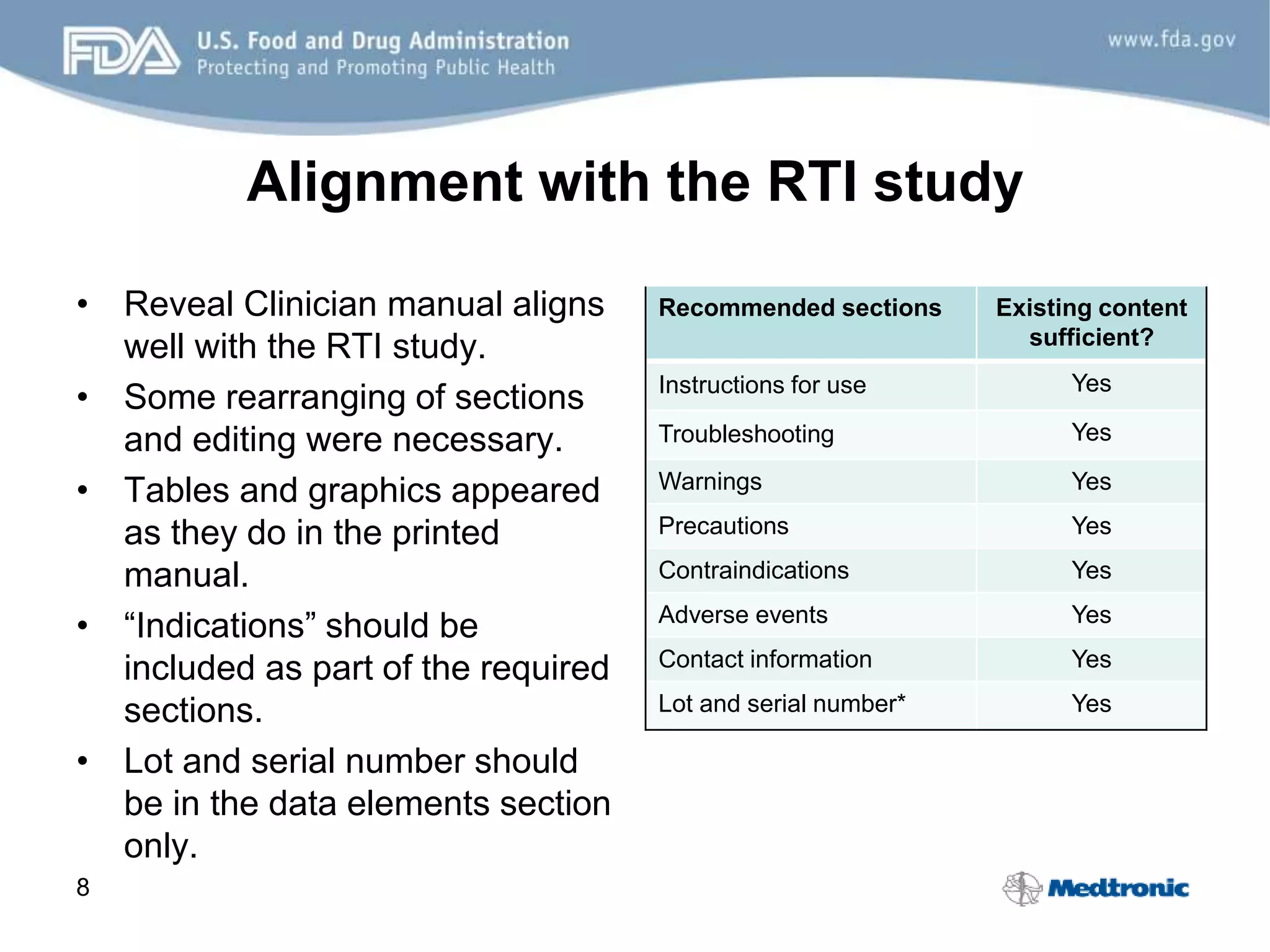 FDA U.S. Food and Drug Administration
Protecting and Promoting Public Health

www.fda.gov

Alignment with the RTI study

• Reveal Clinician manual aligns well with the RTI study.
• Some rearranging of sections and editing were necessary.
• Tables and graphics appeared as they do in the printed manual.
• “Indications” should be included as part of the required sections.
• Lot and serial number should be in the data elements section only.

| Recommended sections | Existing content sufficient? |
|---|---|
| Instructions for use | Yes |
| Troubleshooting | Yes |
| Warnings | Yes |
| Precautions | Yes |
| Contraindications | Yes |
| Adverse events | Yes |
| Contact information | Yes |
| Lot and serial number* | Yes |

8

Medtronic